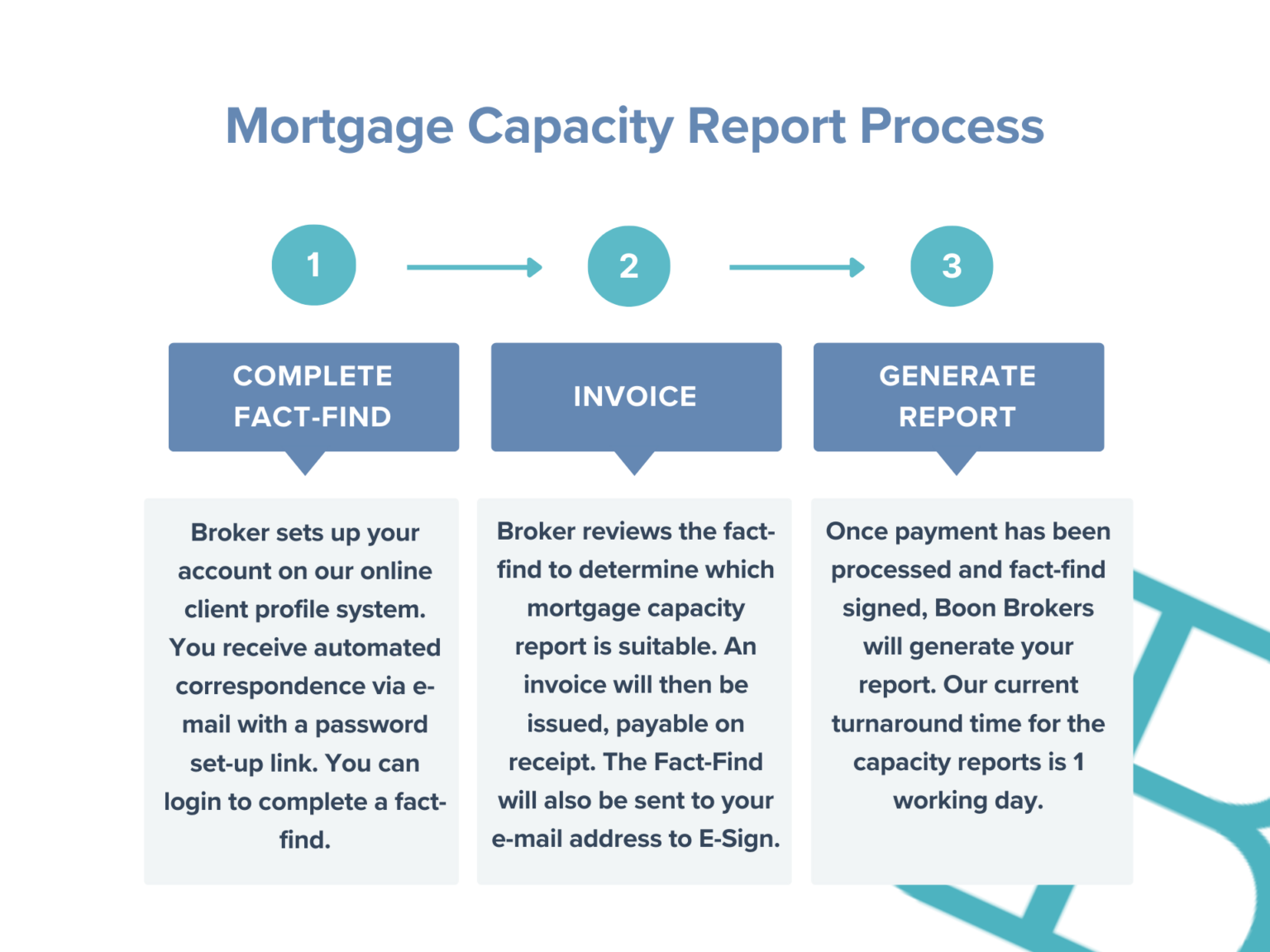 Mortgage Capacity Report Process

1

2

3

COMPLETE FACT-FIND

INVOICE

GENERATE REPORT

Broker sets up your account on our online client profile system. You receive automated correspondence via e-mail with a password set-up link. You can login to complete a fact-find.

Broker reviews the fact-find to determine which mortgage capacity report is suitable. An invoice will then be issued, payable on receipt. The Fact-Find will also be sent to your e-mail address to E-Sign.

Once payment has been processed and fact-find signed, Boon Brokers will generate your report. Our current turnaround time for the capacity reports is 1 working day.